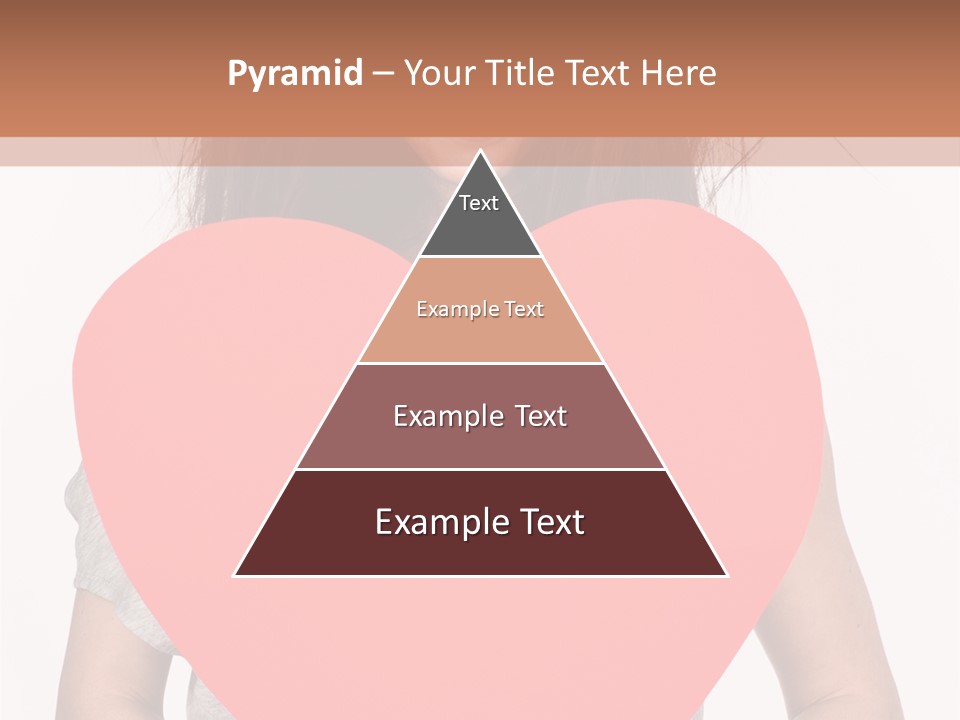 Pyramid – Your Title Text Here

Text

Example Text

Example Text

Example Text